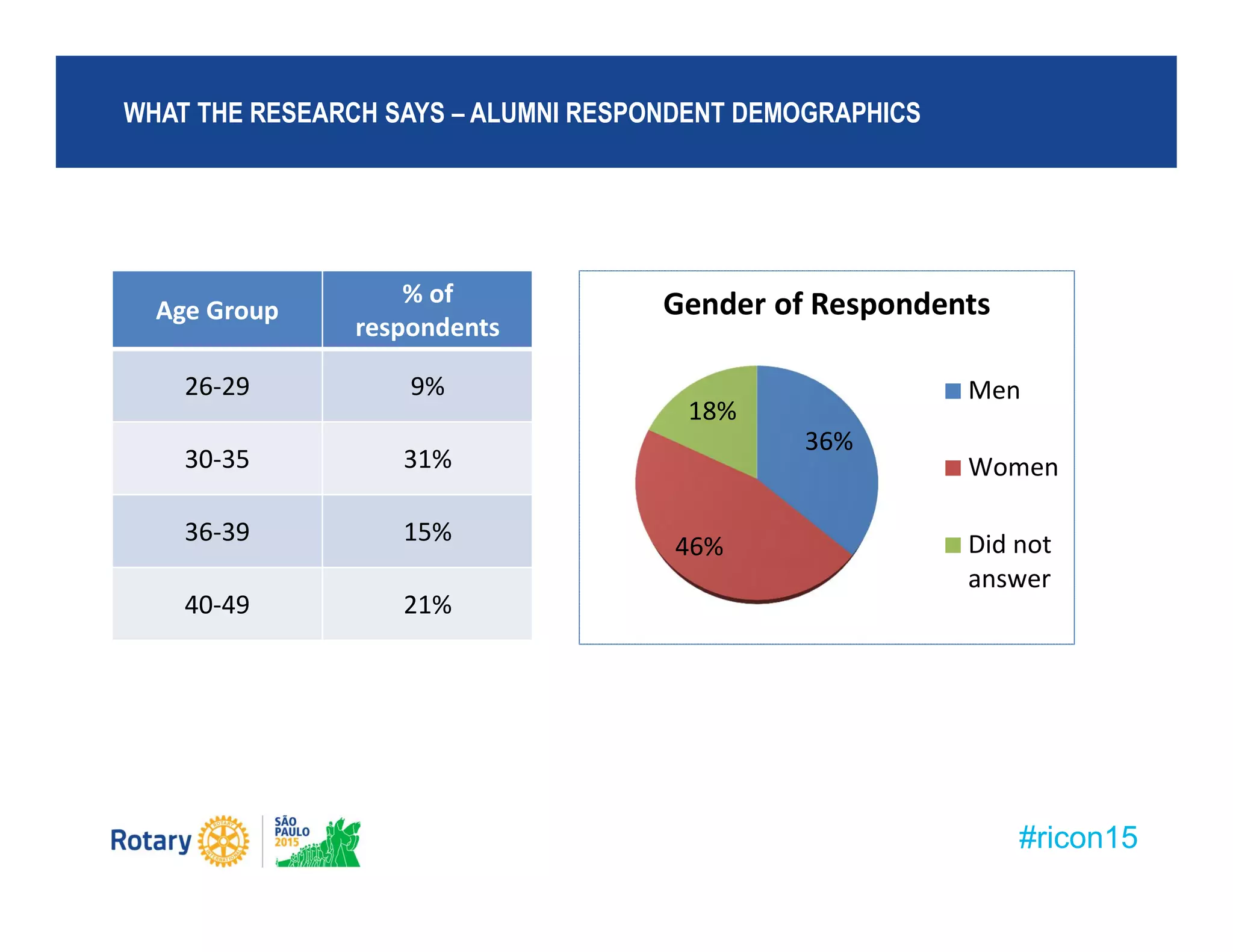 WHAT THE RESEARCH SAYS – ALUMNI RESPONDENT DEMOGRAPHICS

| Age Group | % of respondents |
|---|---|
| 26-29 | 9% |
| 30-35 | 31% |
| 36-39 | 15% |
| 40-49 | 21% |

Gender of Respondents

18%
36%
46%

Men
Women
Did not answer

Rotary ROTARY INTERNATIONAL

SÃO PAULO 2015

#ricon15